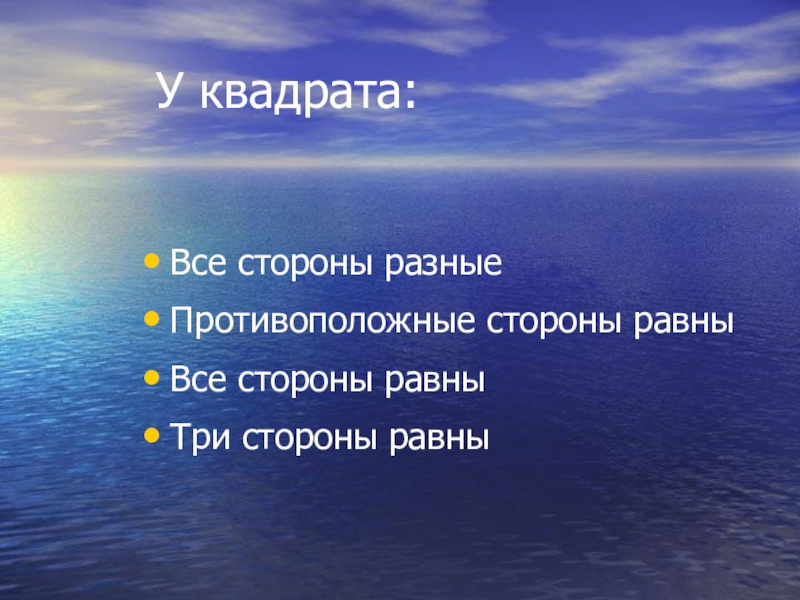 У квадрата:

• Все стороны разные
• Противоположные стороны равны
• Все стороны равны
• Три стороны равны